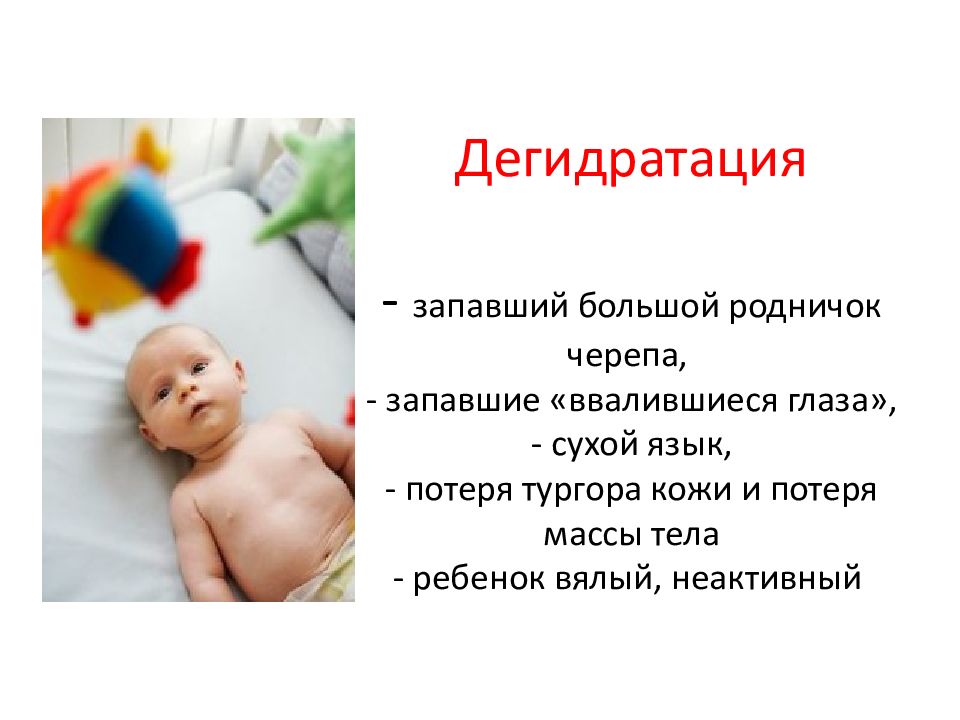 Дегидратация

- запавший большой родничок черепа,
- запавшие «ввалившиеся глаза»,
- сухой язык,
- потеря тургора кожи и потеря массы тела
- ребенок вялый, неактивный